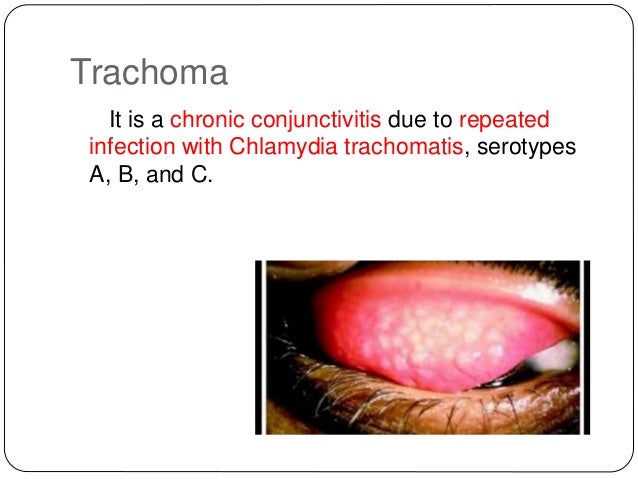 Trachoma

It is a chronic conjunctivitis due to repeated infection with Chlamydia trachomatis, serotypes A, B, and C.